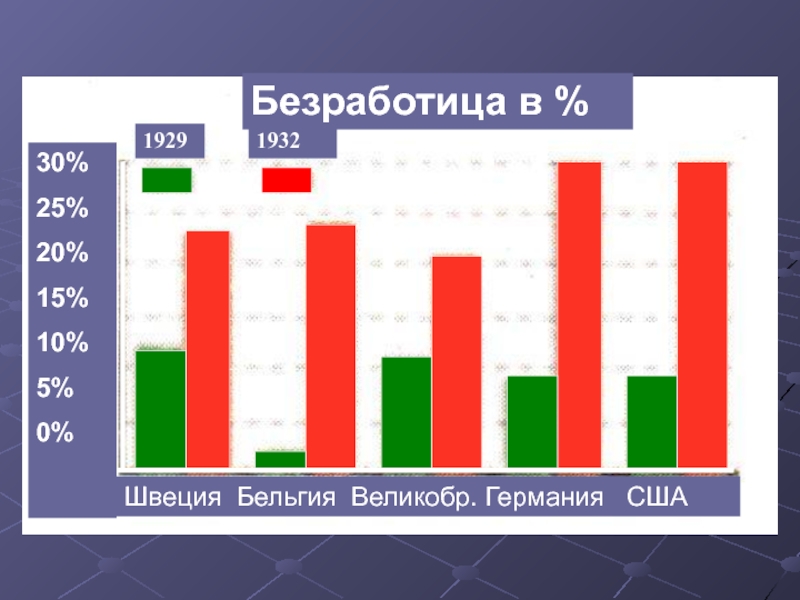 Безработица в %

1929

1932

30%
25%
20%
15%
10%
5%
0%

Швеция Бельгия Великобр. Германия США